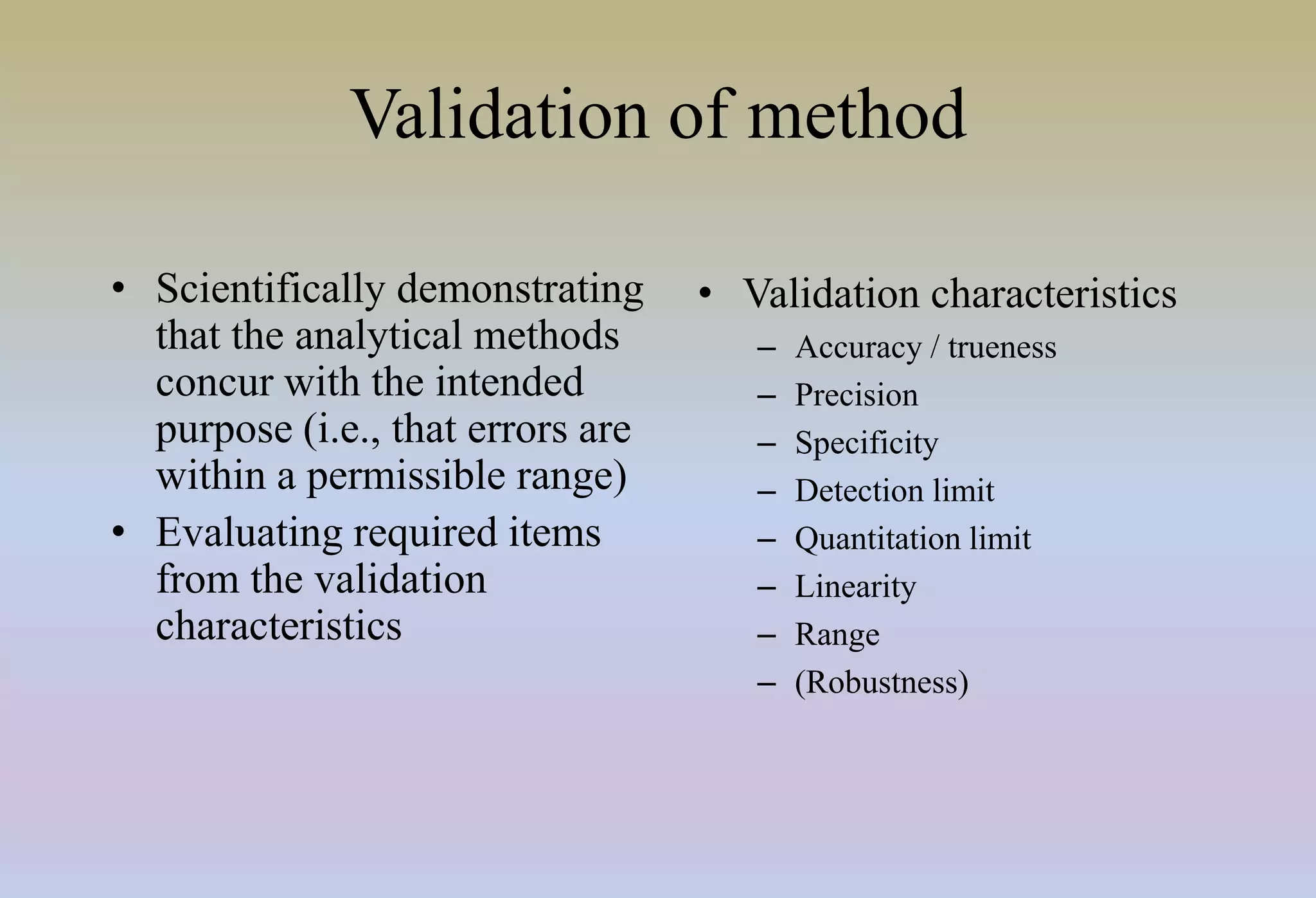 Validation of method

• Scientifically demonstrating that the analytical methods concur with the intended purpose (i.e., that errors are within a permissible range)
• Evaluating required items from the validation characteristics

• Validation characteristics
– Accuracy / trueness
– Precision
– Specificity
– Detection limit
– Quantitation limit
– Linearity
– Range
– (Robustness)